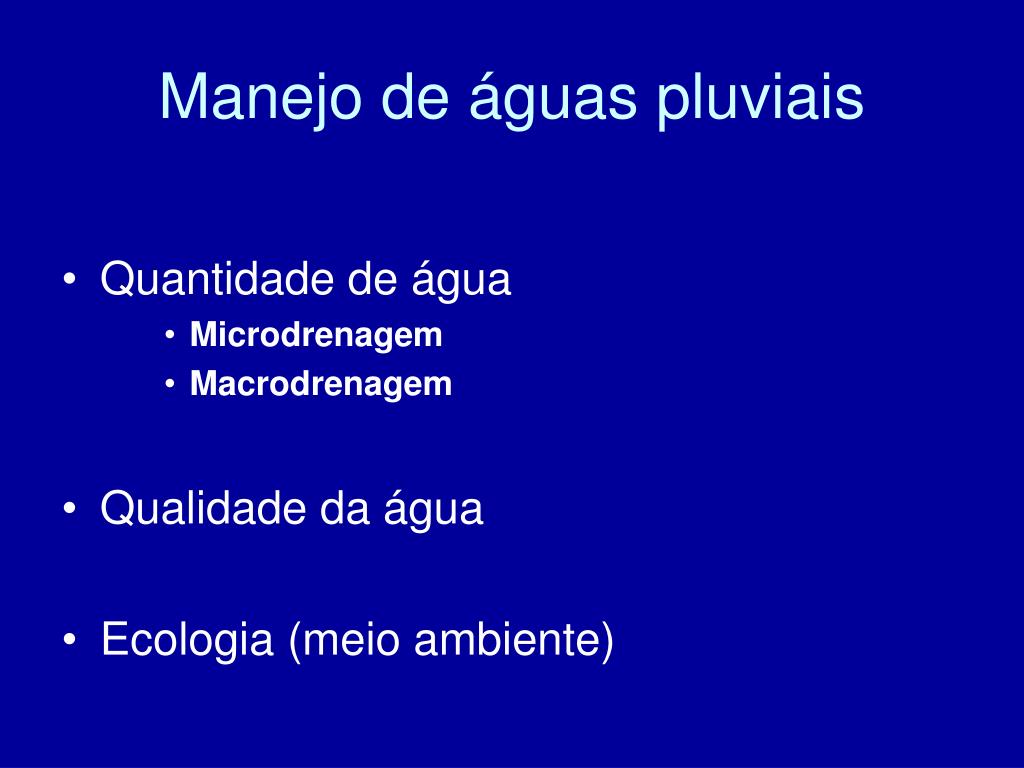 Manejo de águas pluviais

• Quantidade de água
  • Microdrenagem
  • Macrodrenagem

• Qualidade da água

• Ecologia (meio ambiente)